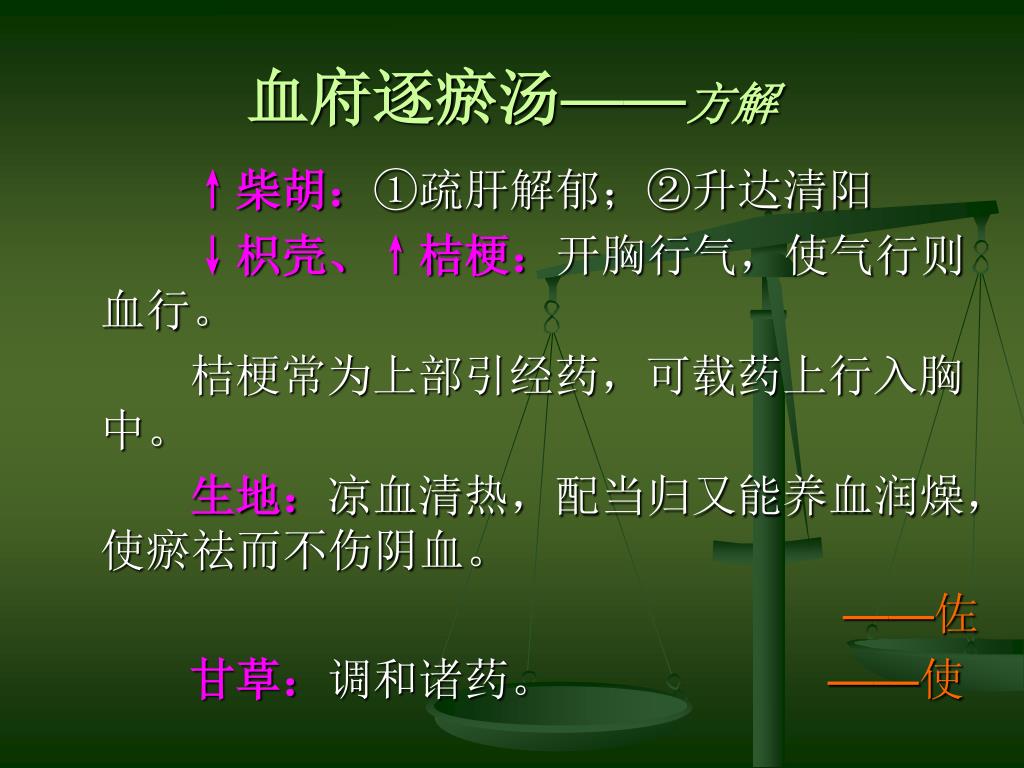 血府逐瘀汤——方解

↑柴胡：①疏肝解郁；②升达清阳

↓枳壳、↑桔梗：开胸行气，使气行则血行。

桔梗常为上部引经药，可载药上行入胸中。

生地：凉血清热，配当归又能养血润燥，使瘀祛而不伤阴血。

——佐

甘草：调和诸药。 ——使